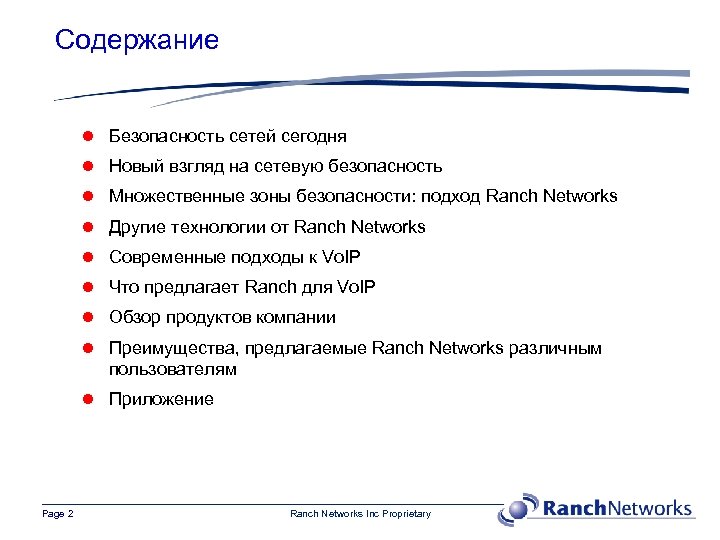 Содержание

- Безопасность сетей сегодня
- Новый взгляд на сетевую безопасность
- Множественные зоны безопасности: подход Ranch Networks
- Другие технологии от Ranch Networks
- Современные подходы к VoIP
- Что предлагает Ranch для VoIP
- Обзор продуктов компании
- Преимущества, предлагаемые Ranch Networks различным пользователям
- Приложение

Page 2

Ranch Networks Inc Proprietary

RanchNetworks